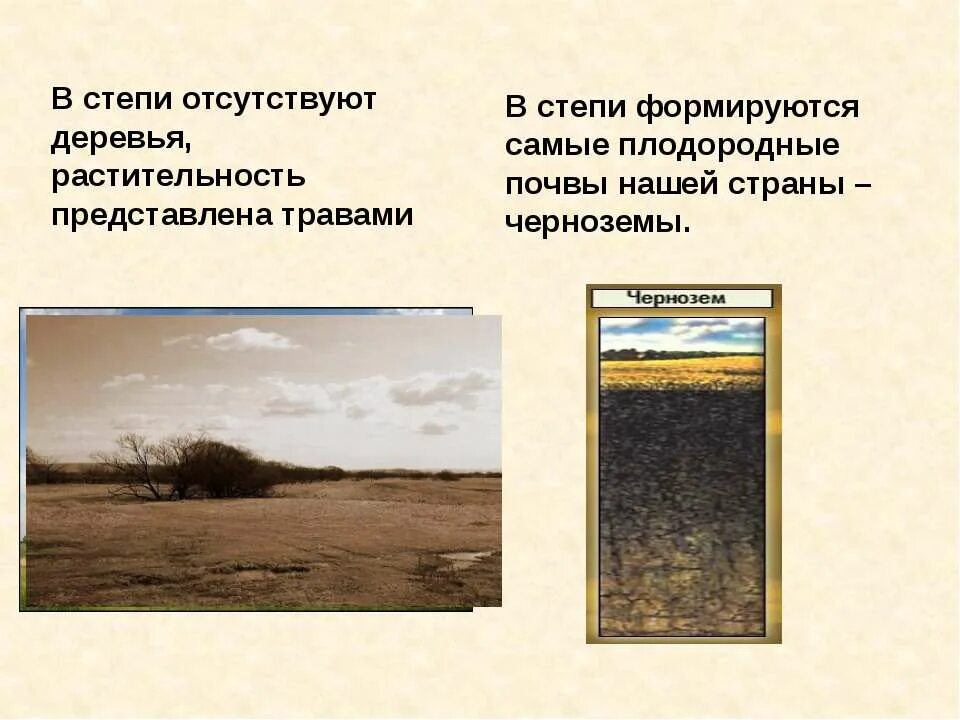 В степи отсутствуют деревья, растительность представлена травами

В степи формируются самые плодородные почвы нашей страны – черноземы.

Чернозем